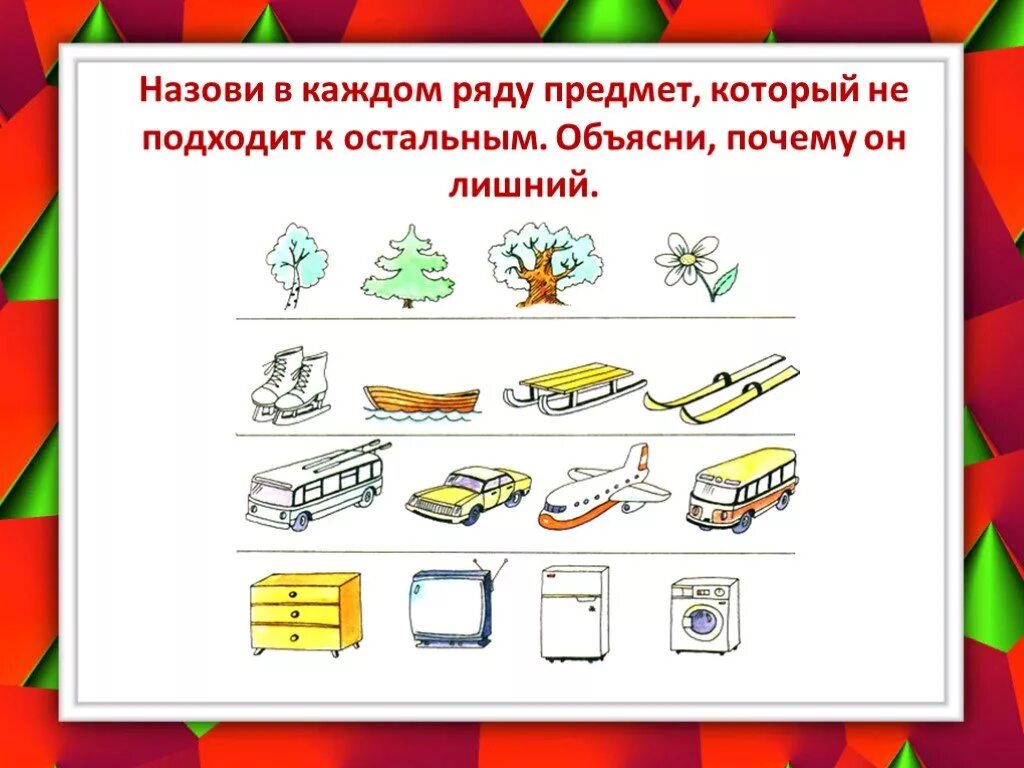 Назови в каждом ряду предмет, который не подходит к остальным. Объясни, почему он лишний.